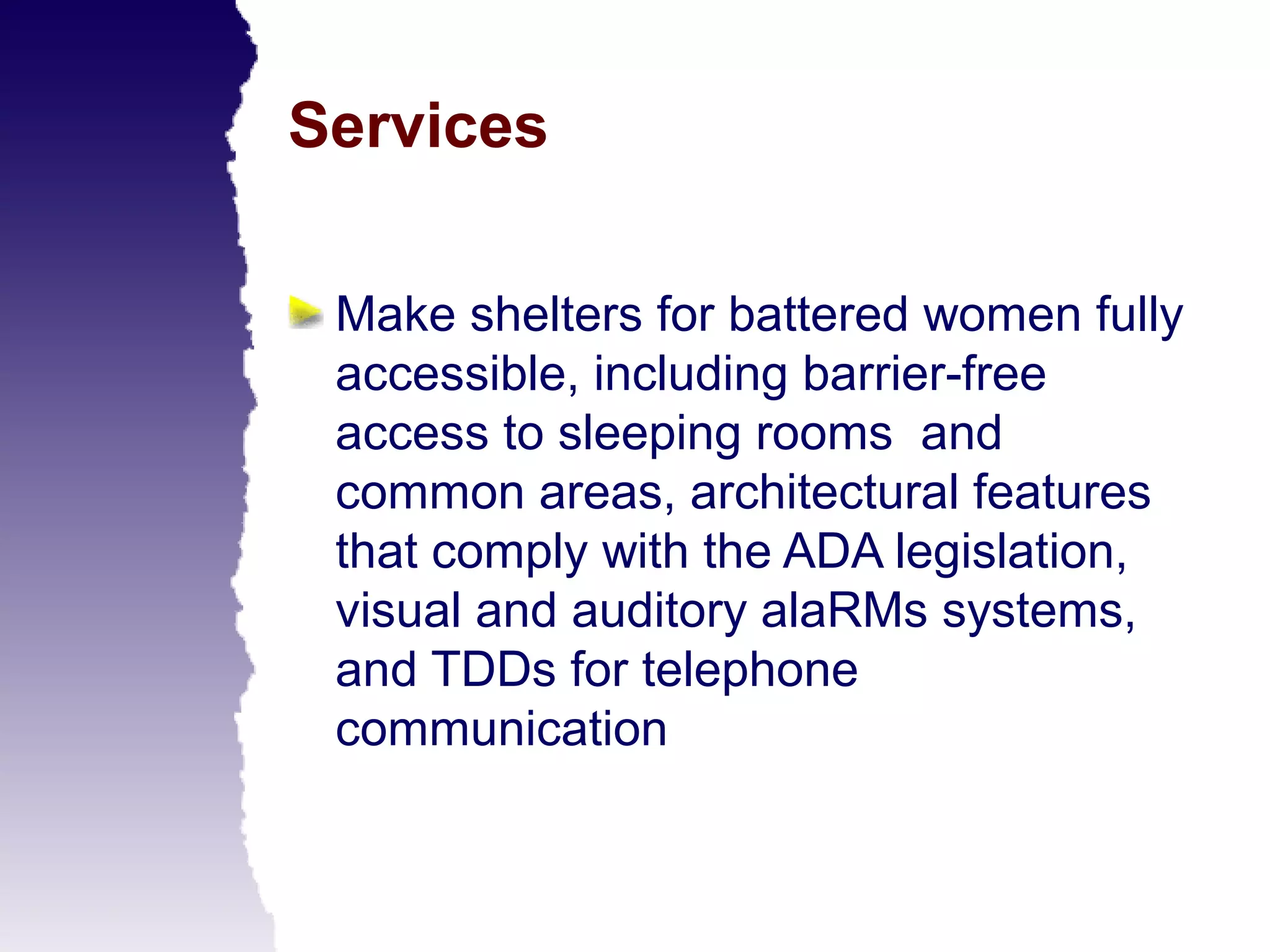 Services

Make shelters for battered women fully accessible, including barrier-free access to sleeping rooms  and common areas, architectural features that comply with the ADA legislation, visual and auditory alaRMs systems, and TDDs for telephone communication